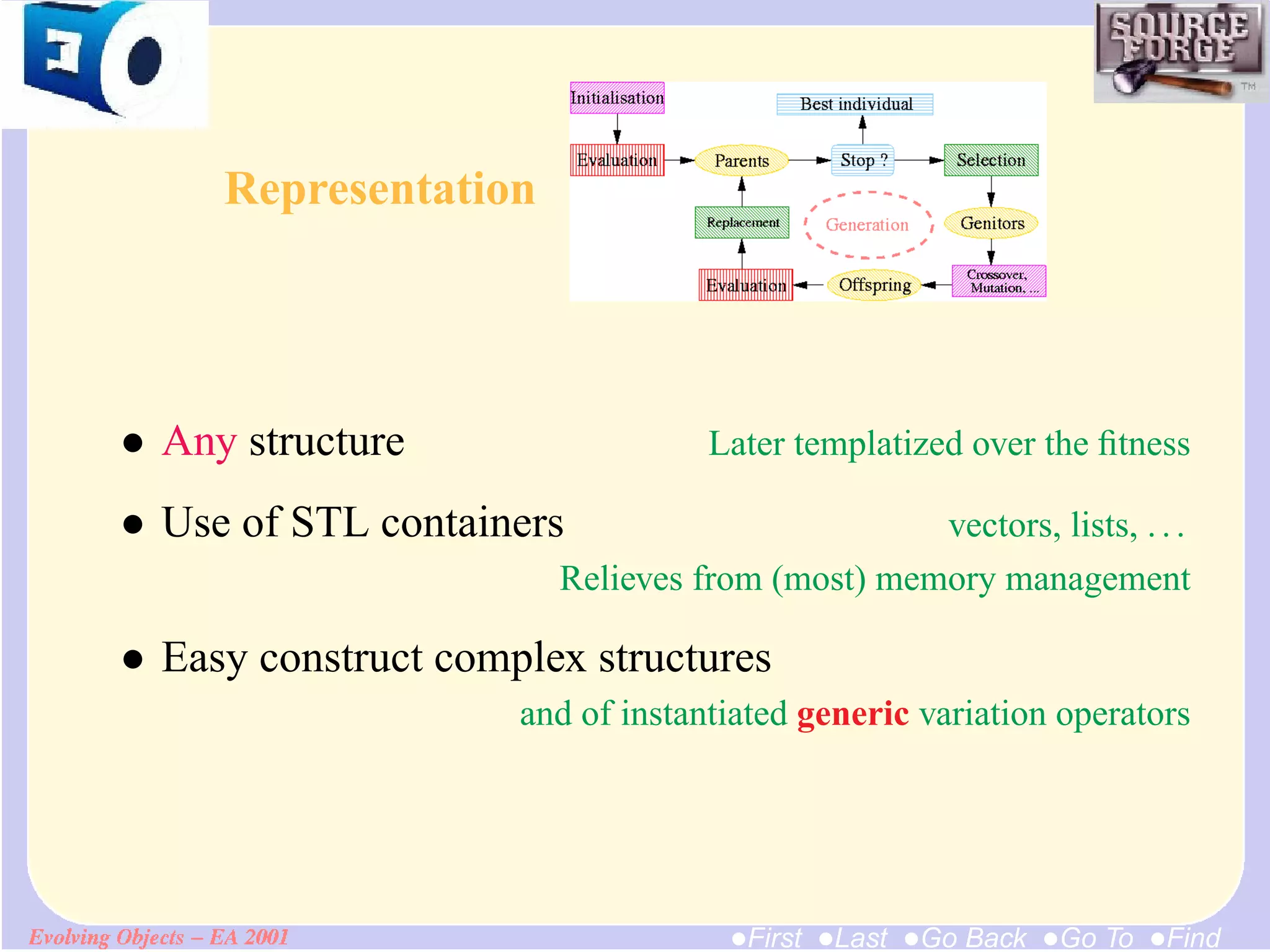 EO

SOURCE FORGE TM

Representation

Initialisation
Best individual
Evaluation
Parents
Stop ?
Selection
Replacement
Generation
Genitors
Evaluation
Offspring
Crossover, Mutation, ...

• Any structure

Later templatized over the fitness

• Use of STL containers

vectors, lists, . . .

Relieves from (most) memory management

• Easy construct complex structures

and of instantiated generic variation operators

Evolving Objects – EA 2001

•First •Last •Go Back •Go To •Find